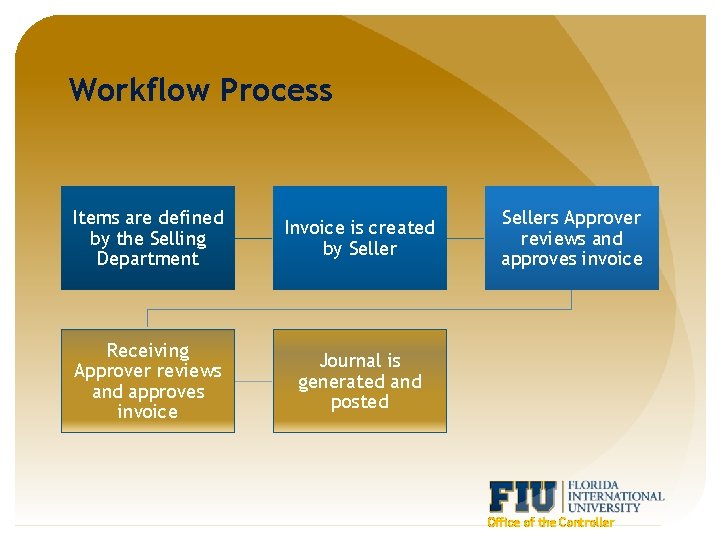 Workflow Process

Items are defined by the Selling Department

Invoice is created by Seller

Sellers Approver reviews and approves invoice

Receiving Approver reviews and approves invoice

Journal is generated and posted

FIU FLORIDA INTERNATIONAL UNIVERSITY
Office of the Controller